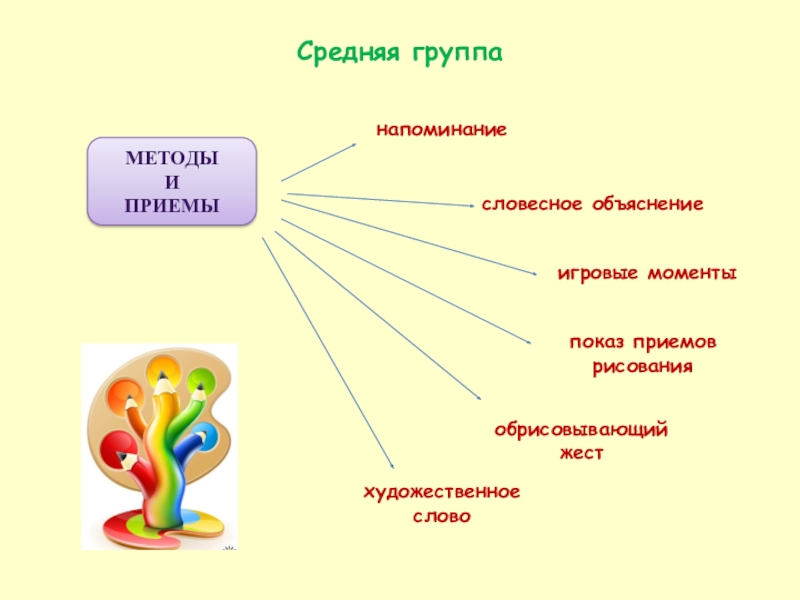 Средняя группа

МЕТОДЫ И ПРИЕМЫ

напоминание

словесное объяснение

игровые моменты

показ приемов рисования

обрисовывающий жест

художественное слово